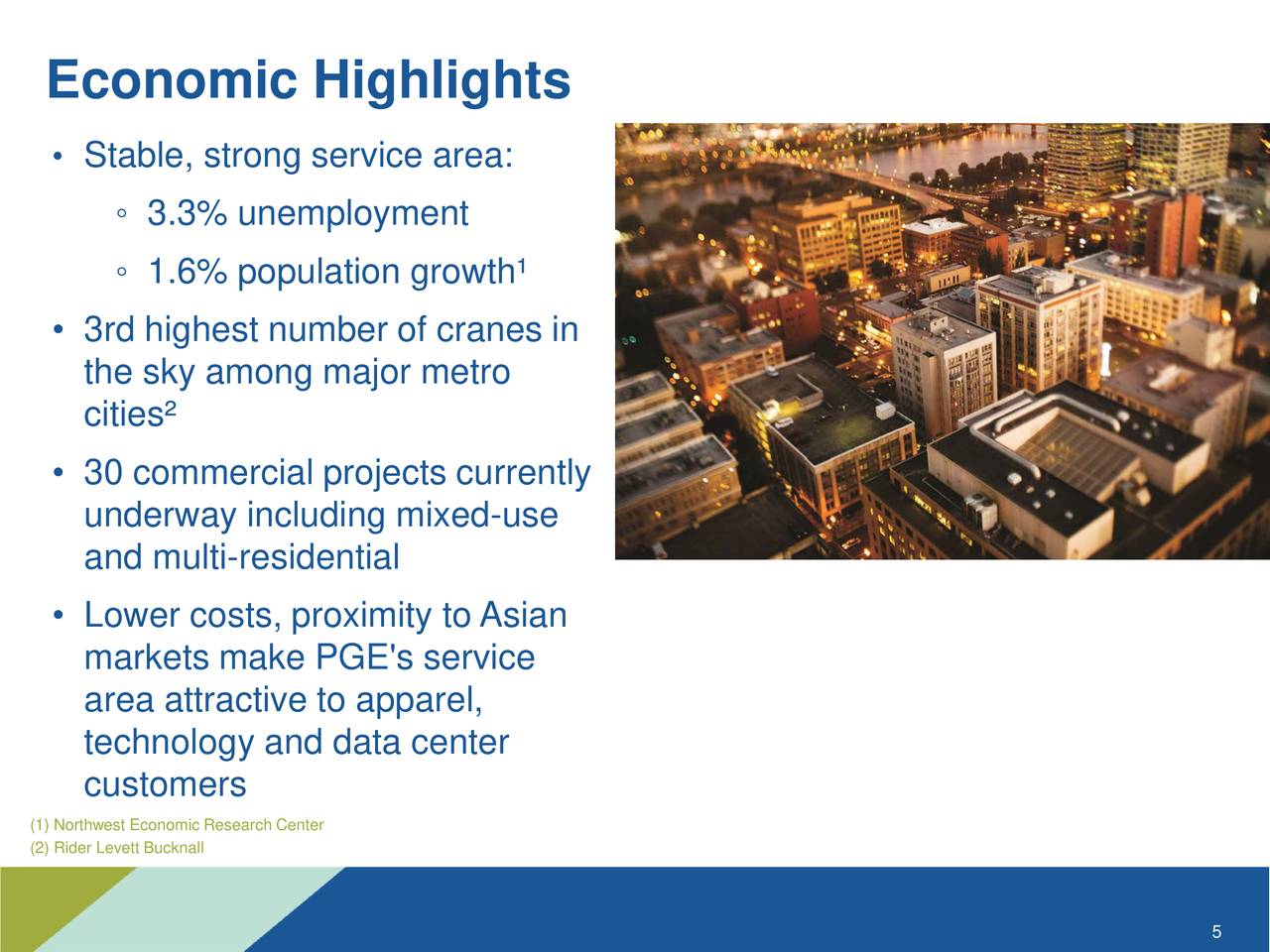 Economic Highlights

• Stable, strong service area:

◦ 3.3% unemployment

◦ 1.6% population growth¹

• 3rd highest number of cranes in the sky among major metro cities²

• 30 commercial projects currently underway including mixed-use and multi-residential

• Lower costs, proximity to Asian markets make PGE's service area attractive to apparel, technology and data center customers

(1) Northwest Economic Research Center
(2) Rider Levett Bucknall

5